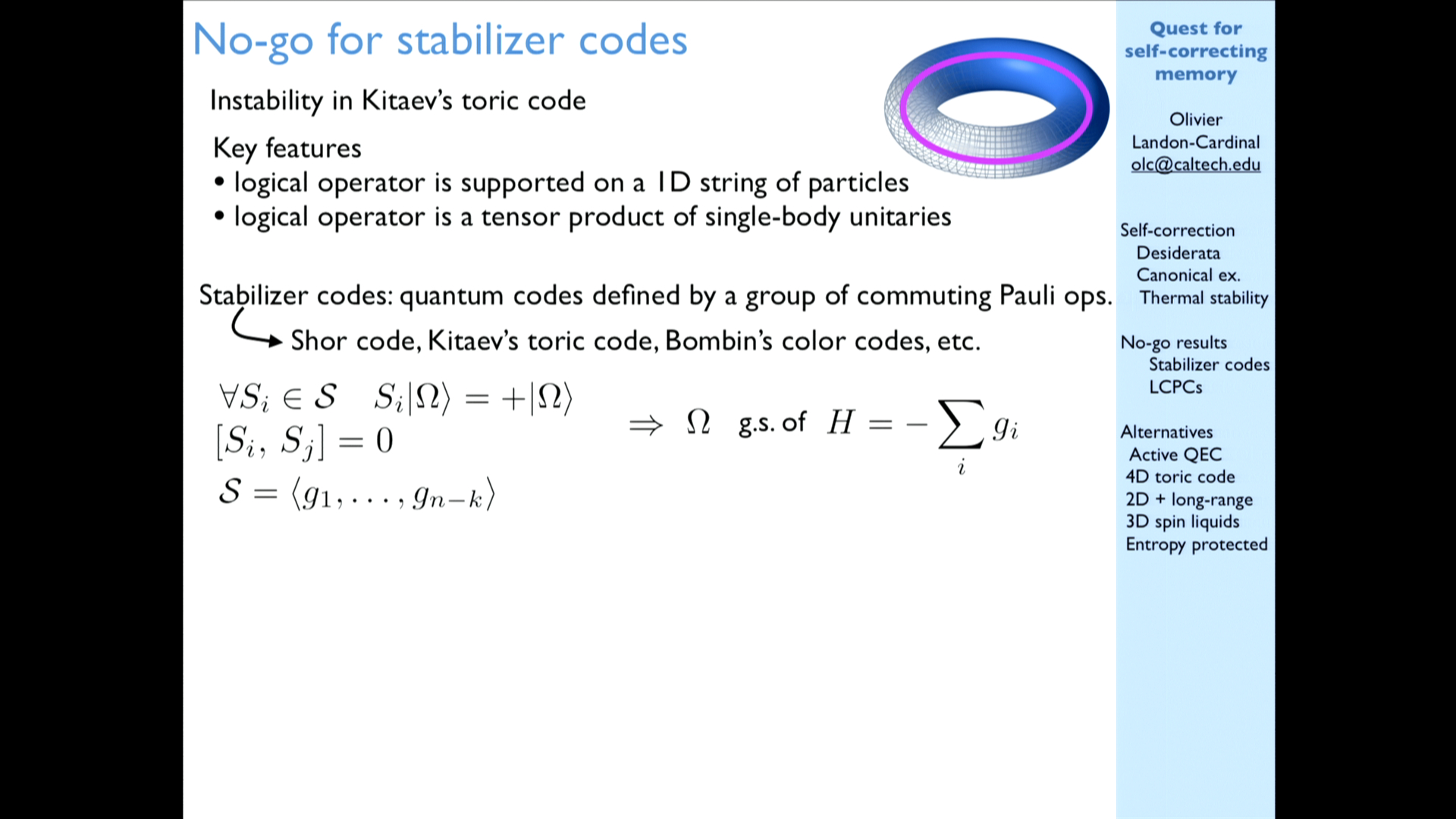 No-go for stabilizer codes

Instability in Kitaev's toric code

Key features
• logical operator is supported on a 1D string of particles
• logical operator is a tensor product of single-body unitaries

Stabilizer codes: quantum codes defined by a group of commuting Pauli ops.
Shor code, Kitaev's toric code, Bombin's color codes, etc.

$\forall S_i \in \mathcal{S} \quad S_i|\Omega\rangle = +|\Omega\rangle$
$[S_i, S_j] = 0$
$\mathcal{S} = \langle g_1, \ldots, g_{n-k} \rangle$

$\Rightarrow \Omega$ g.s. of $H = -\sum_i g_i$

Quest for self-correcting memory

Olivier Landon-Cardinal
olc@caltech.edu

Self-correction
Desiderata
Canonical ex.
Thermal stability

No-go results
Stabilizer codes
LCPCs

Alternatives
Active QEC
4D toric code
2D + long-range
3D spin liquids
Entropy protected